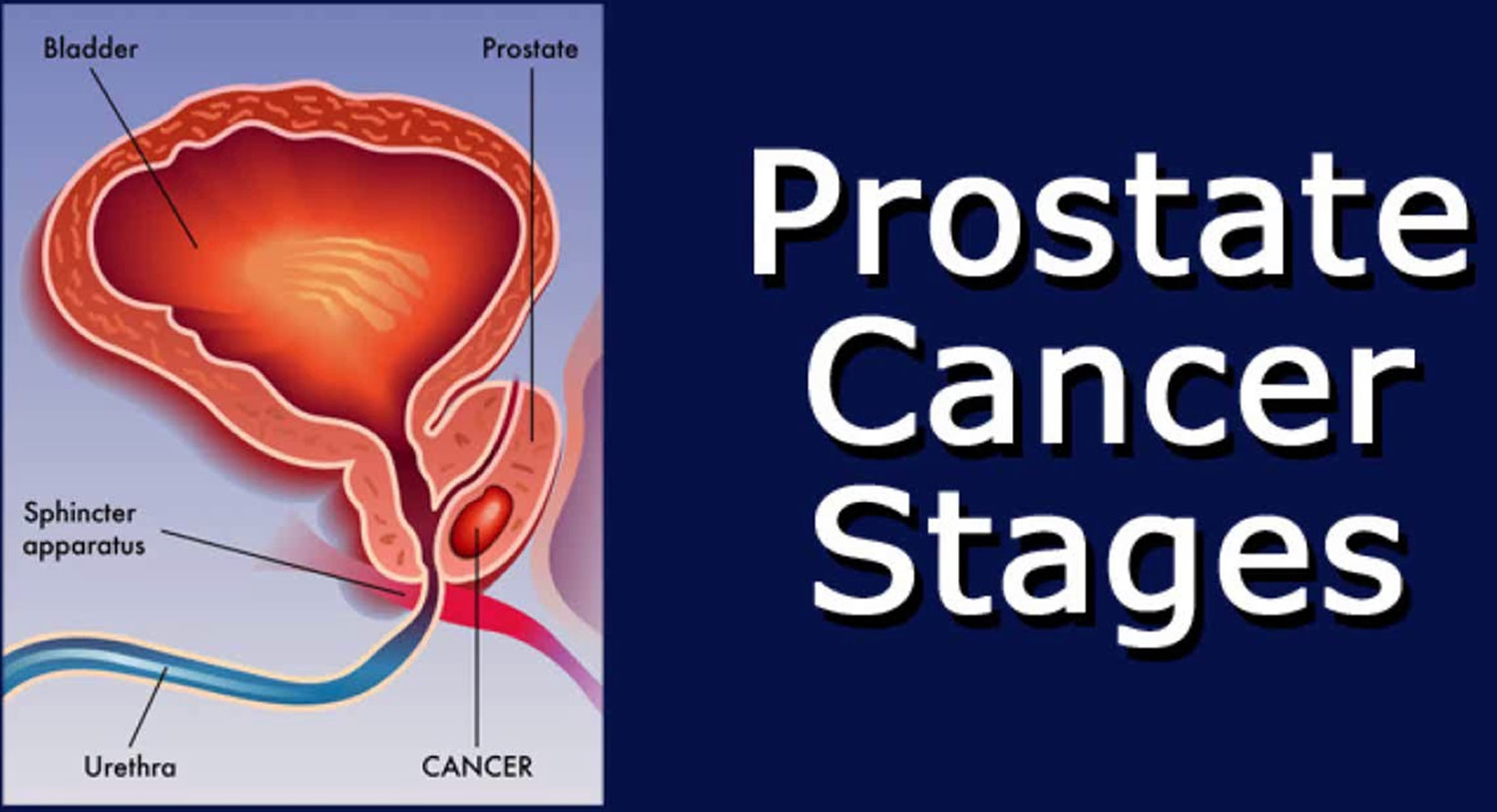 Bladder

Prostate

Sphincter apparatus

Urethra

CANCER

Prostate Cancer Stages